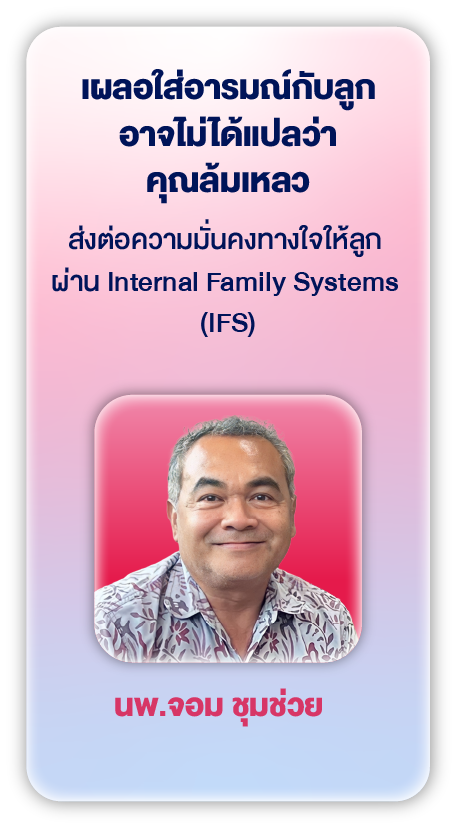 เผลอใส่อารมณ์กับลูก
อาจไม่ได้แปลว่า
คุณล้มเหลว

ส่งต่อความมั่นคงทางใจให้ลูก
ผ่าน Internal Family Systems
(IFS)

นพ.จอม ชุมช่วย